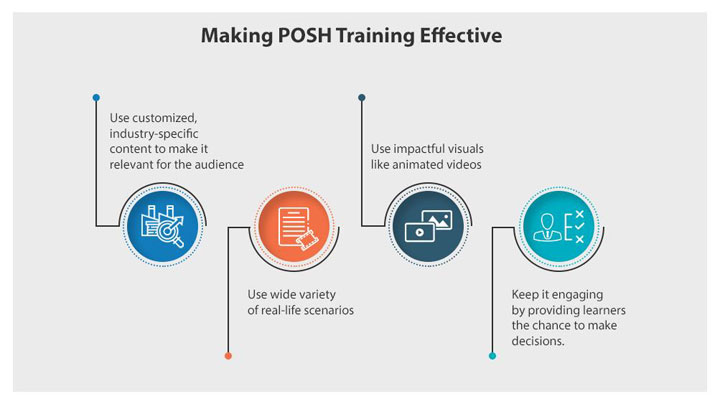 Making POSH Training Effective

Use customized, industry-specific content to make it relevant for the audience

Use wide variety of real-life scenarios

Use impactful visuals like animated videos

Keep it engaging by providing learners the chance to make decisions.